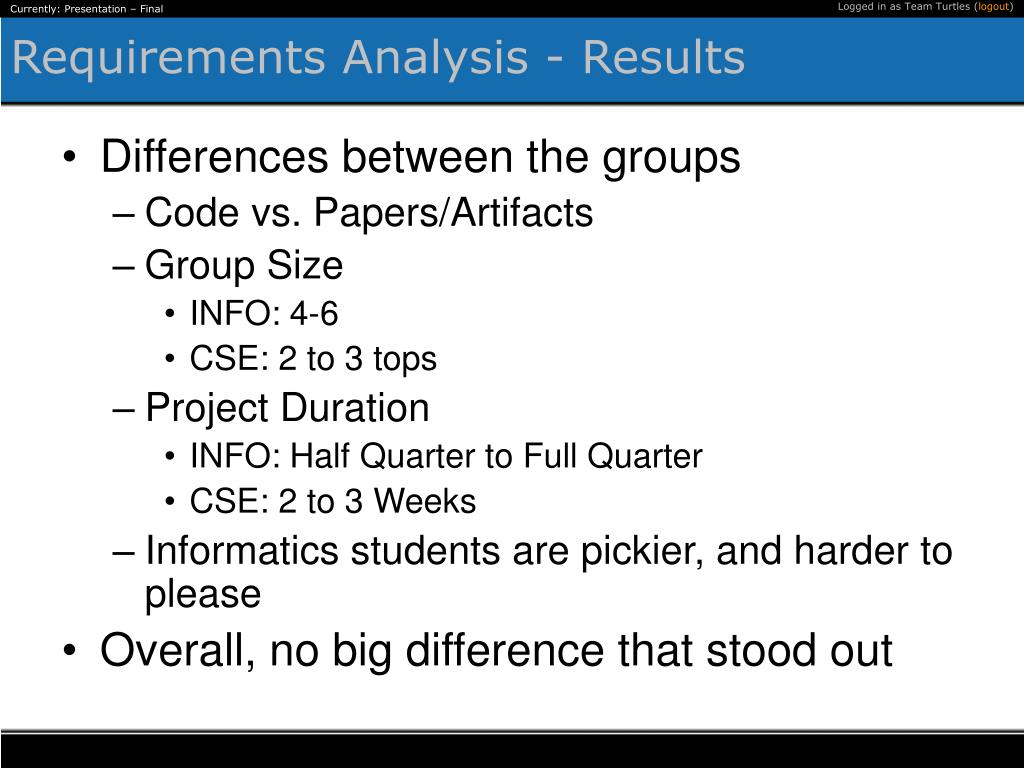 Currently: Presentation – Final

Logged in as Team Turtles (logout)

Requirements Analysis - Results

• Differences between the groups
– Code vs. Papers/Artifacts
– Group Size
• INFO: 4-6
• CSE: 2 to 3 tops
– Project Duration
• INFO: Half Quarter to Full Quarter
• CSE: 2 to 3 Weeks
– Informatics students are pickier, and harder to please
• Overall, no big difference that stood out